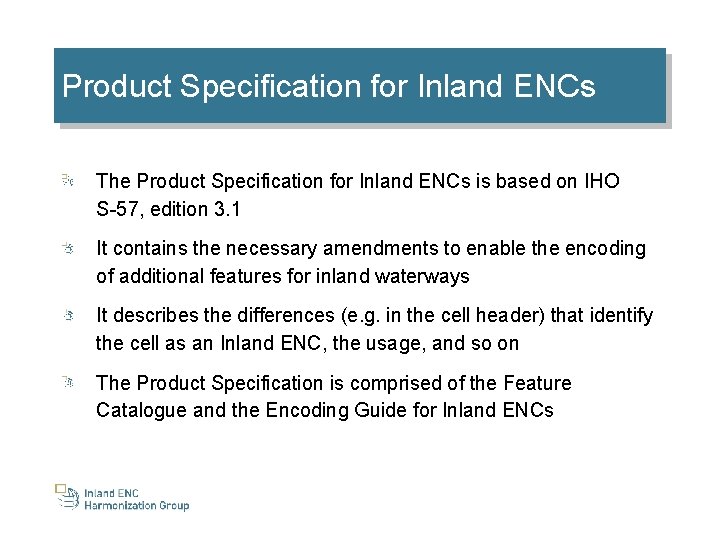 Product Specification for Inland ENCs

The Product Specification for Inland ENCs is based on IHO S-57, edition 3.1

It contains the necessary amendments to enable the encoding of additional features for inland waterways

It describes the differences (e.g. in the cell header) that identify the cell as an Inland ENC, the usage, and so on

The Product Specification is comprised of the Feature Catalogue and the Encoding Guide for Inland ENCs

Inland ENC Harmonization Group